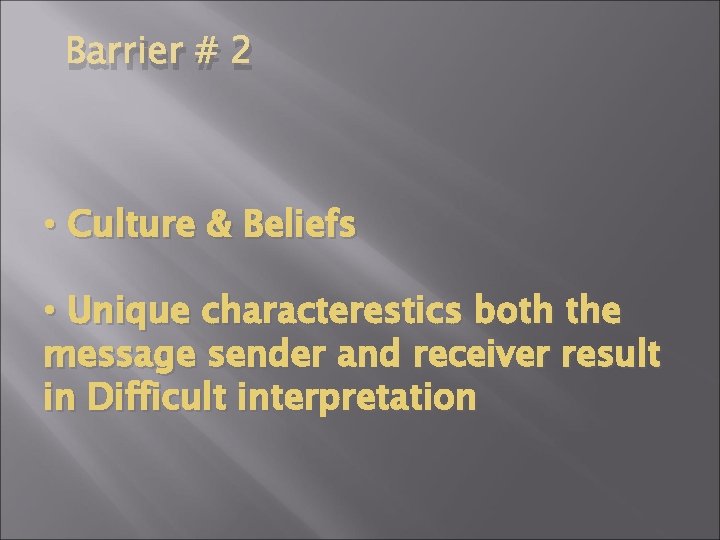 Barrier # 2

• Culture & Beliefs

• Unique characterestics both the message sender and receiver result in Difficult interpretation